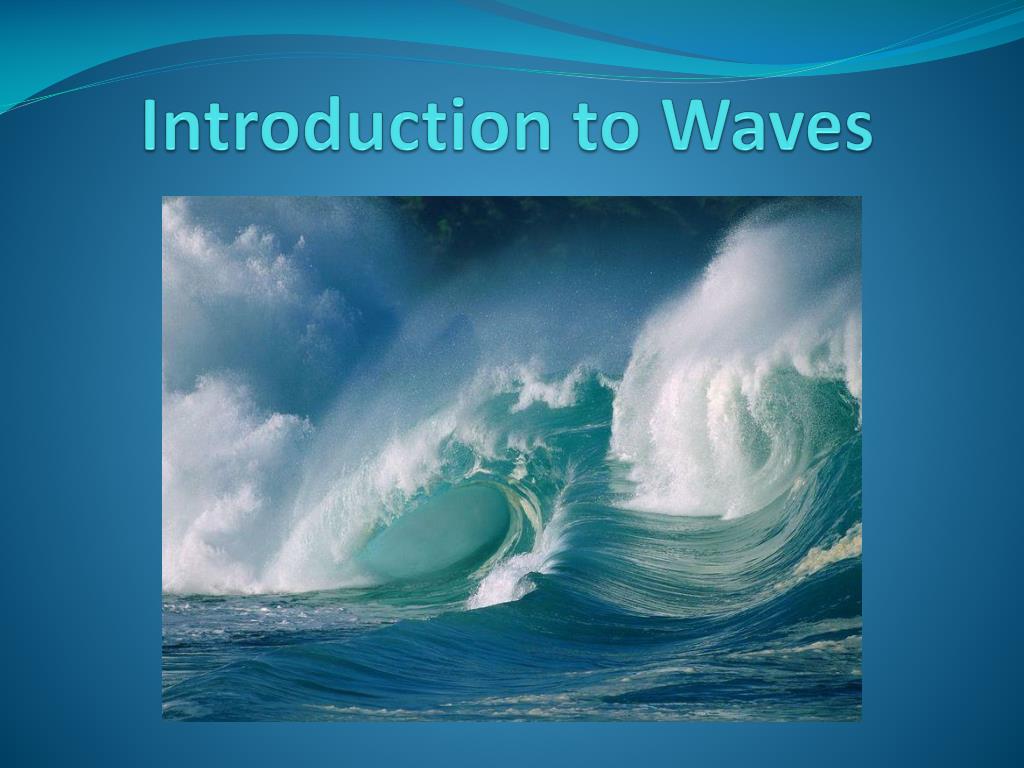 Introduction to Waves